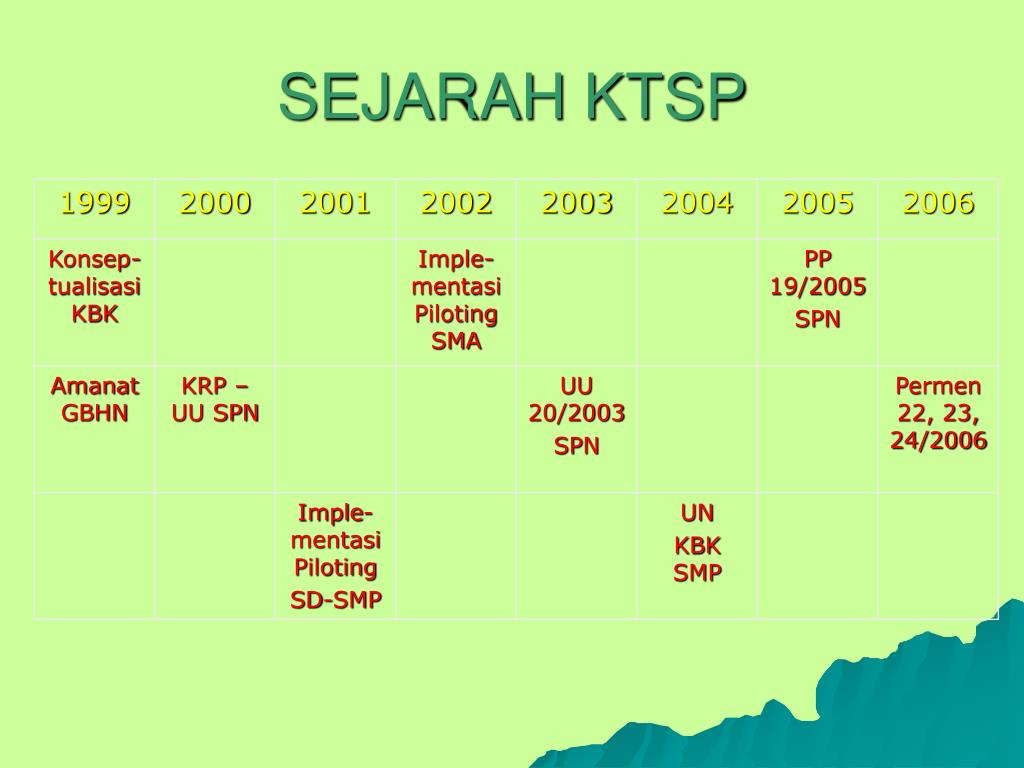 SEJARAH KTSP

| 1999 | 2000 | 2001 | 2002 | 2003 | 2004 | 2005 | 2006 |
|---|---|---|---|---|---|---|---|
| Konseptualisasi KBK | | | Implementasi Piloting SMA | | | PP 19/2005 SPN | |
| Amanat GBHN | KRP – UU SPN | | | UU 20/2003 SPN | | | Permen 22, 23, 24/2006 |
| | | Implementasi Piloting SD-SMP | | | UN KBK SMP | | |